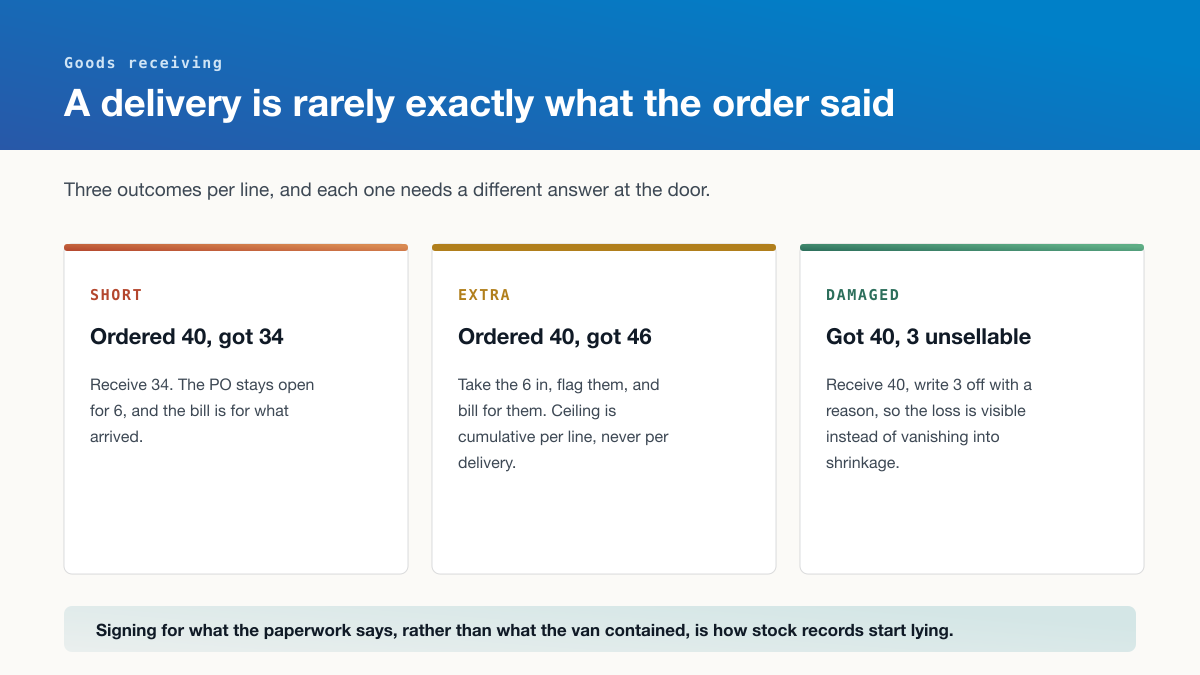 Goods receiving

A delivery is rarely exactly what the order said

Three outcomes per line, and each one needs a different answer at the door.

SHORT

Ordered 40, got 34

Receive 34. The PO stays open for 6, and the bill is for what arrived.

EXTRA

Ordered 40, got 46

Take the 6 in, flag them, and bill for them. Ceiling is cumulative per line, never per delivery.

DAMAGED

Got 40, 3 unsellable

Receive 40, write 3 off with a reason, so the loss is visible instead of vanishing into shrinkage.

Signing for what the paperwork says, rather than what the van contained, is how stock records start lying.